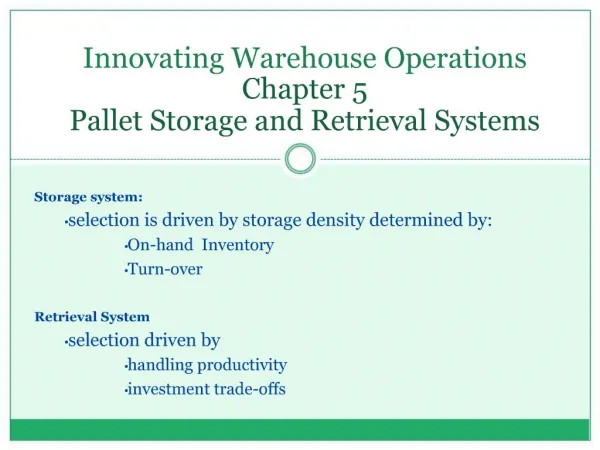 Innovating Warehouse Operations
Chapter 5
Pallet Storage and Retrieval Systems

Storage system:

•selection is driven by storage density determined by:

•On-hand Inventory

•Turn-over

Retrieval System

•selection driven by

•handling productivity

•investment trade-offs